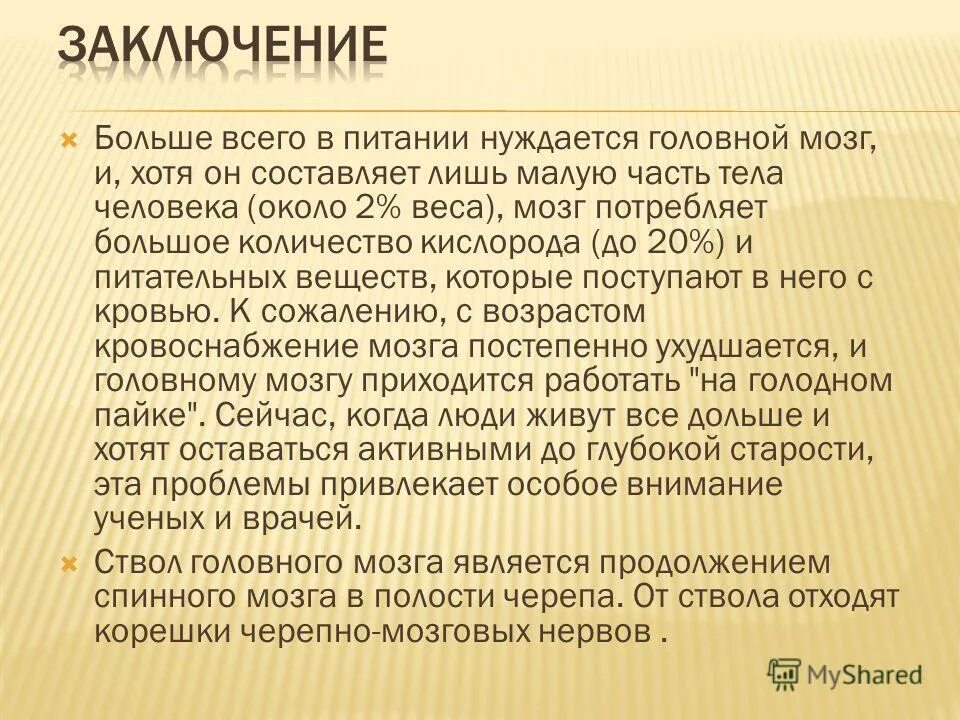 ЗАКЛЮЧЕНИЕ

Больше всего в питании нуждается головной мозг, и, хотя он составляет лишь малую часть тела человека (около 2% веса), мозг потребляет большое количество кислорода (до 20%) и питательных веществ, которые поступают в него с кровью. К сожалению, с возрастом кровоснабжение мозга постепенно ухудшается, и головному мозгу приходится работать "на голодном пайке". Сейчас, когда люди живут все дольше и хотят оставаться активными до глубокой старости, эта проблемы привлекает особое внимание ученых и врачей.

Ствол головного мозга является продолжением спинного мозга в полости черепа. От ствола отходят корешки черепно-мозговых нервов .

MyShared